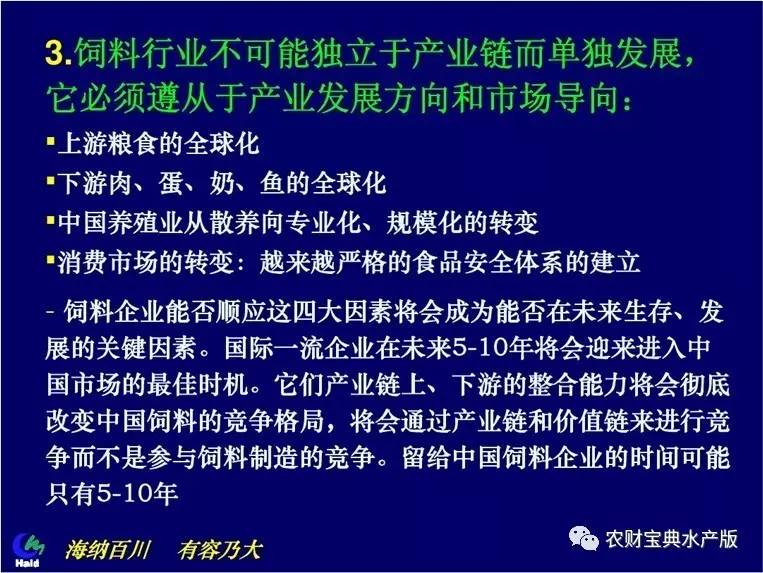 3.饲料行业不可能独立于产业链而单独发展，它必须遵从于产业发展方向和市场导向：

▪上游粮食的全球化

▪下游肉、蛋、奶、鱼的全球化

▪中国养殖业从散养向专业化、规模化的转变

▪消费市场的转变：越来越严格的食品安全体系的建立

- 饲料企业能否顺应这四大因素将会成为能否在未来生存、发展的关键因素。国际一流企业在未来5-10年将会迎来进入中国市场的最佳时机。它们产业链上、下游的整合能力将会彻底改变中国饲料的竞争格局，将会通过产业链和价值链来进行竞争而不是参与饲料制造的竞争。留给中国饲料企业的时间可能只有5-10年

Haid 海纳百川 有容乃大

农财宝典水产版